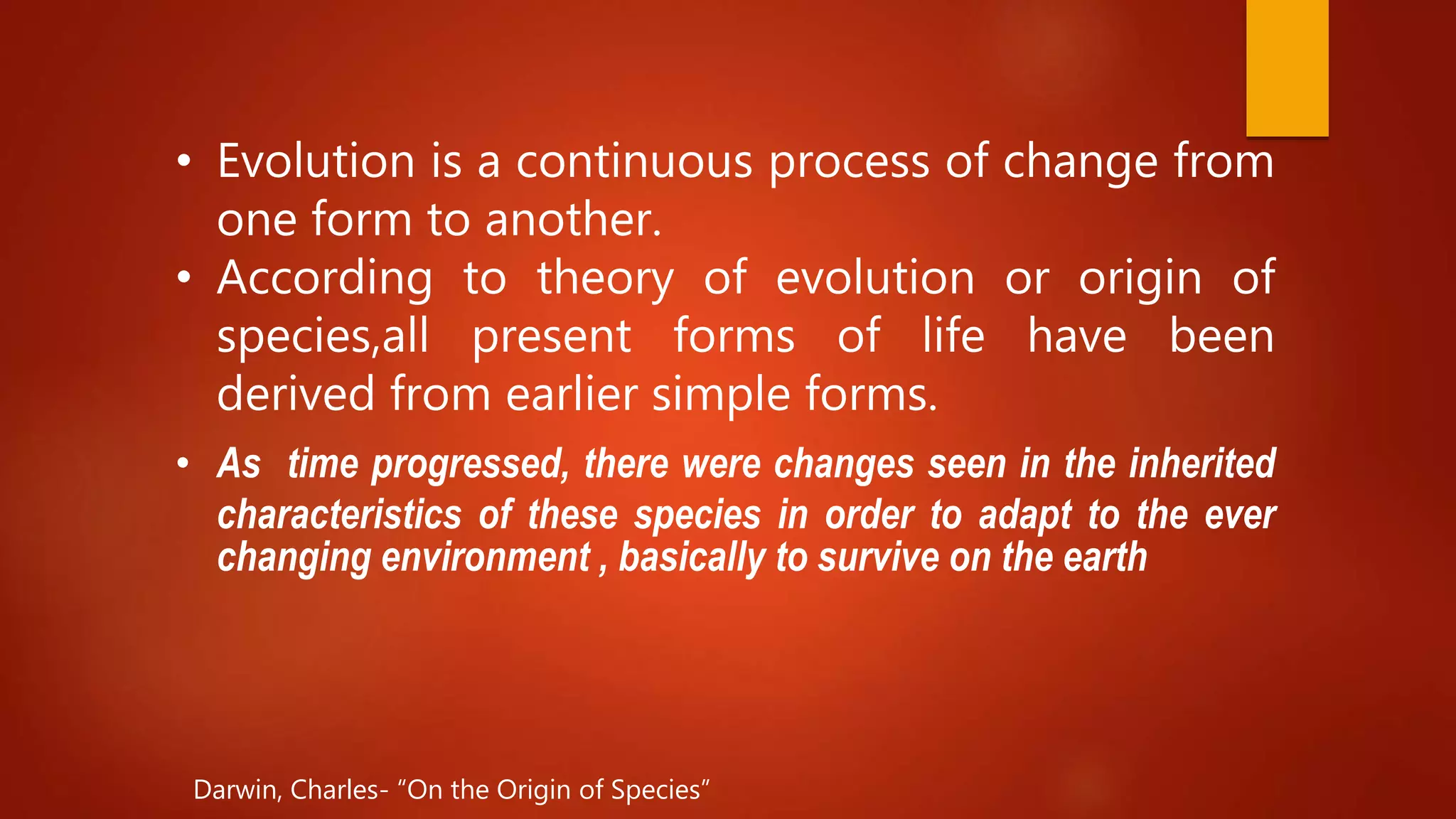 • Evolution is a continuous process of change from one form to another.

• According to theory of evolution or origin of species,all present forms of life have been derived from earlier simple forms.

• As  time progressed, there were changes seen in the inherited characteristics of these species in order to adapt to the ever changing environment , basically to survive on the earth

Darwin, Charles- "On the Origin of Species"